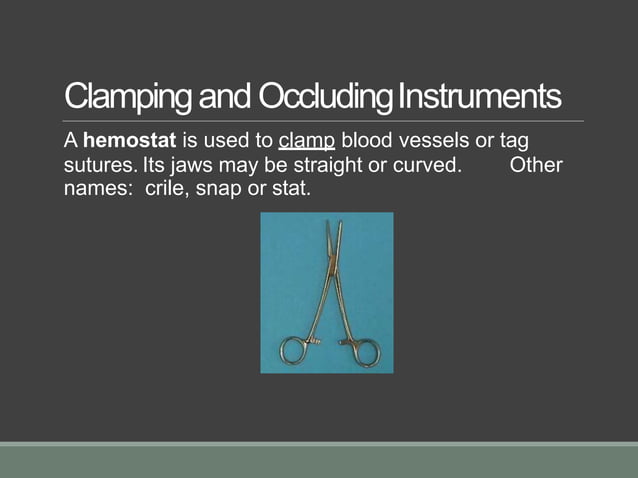 Clamping and Occluding Instruments

A hemostat is used to clamp blood vessels or tag sutures. Its jaws may be straight or curved. Other names: crile, snap or stat.